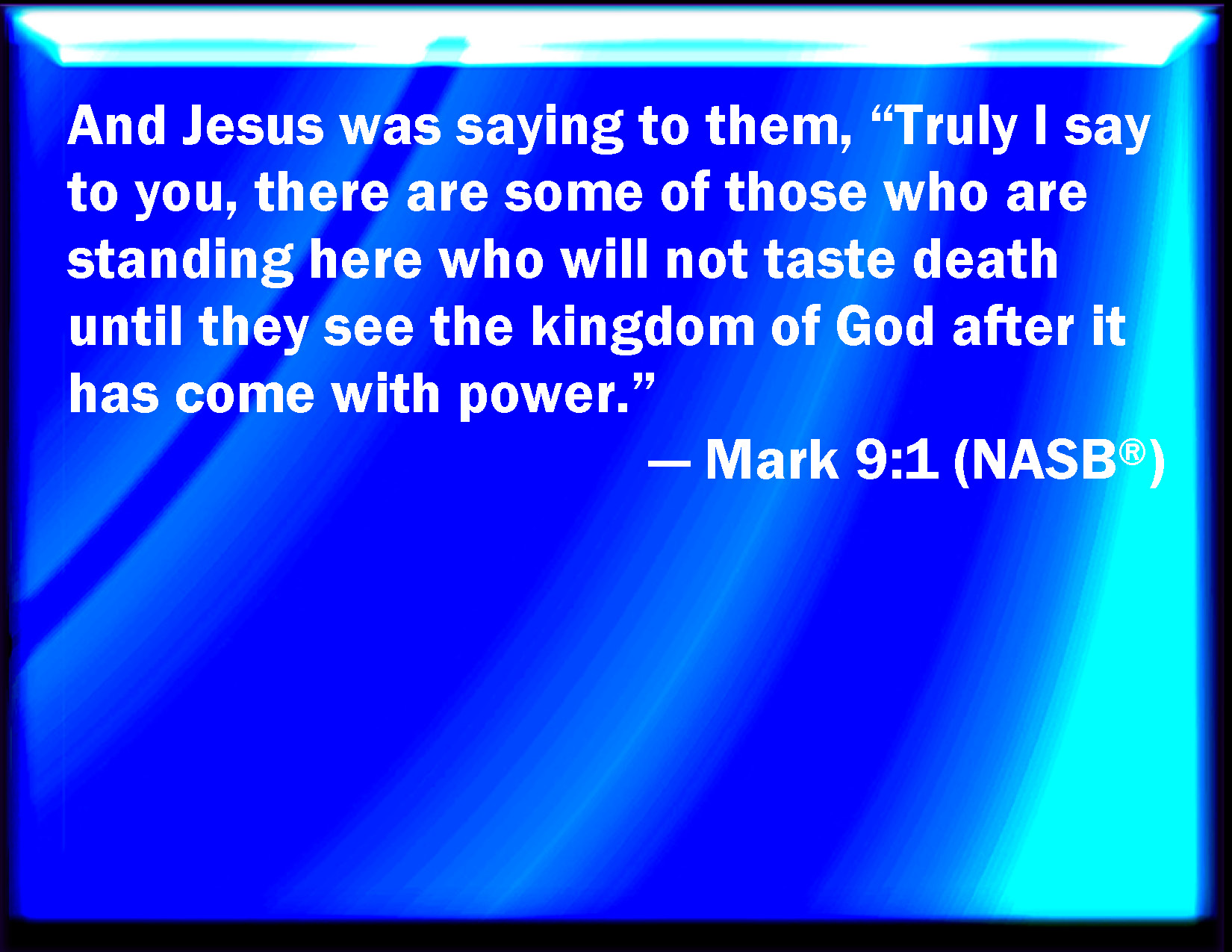 And Jesus was saying to them, “Truly I say to you, there are some of those who are standing here who will not taste death until they see the kingdom of God after it has come with power.”

— Mark 9:1 (NASB®)